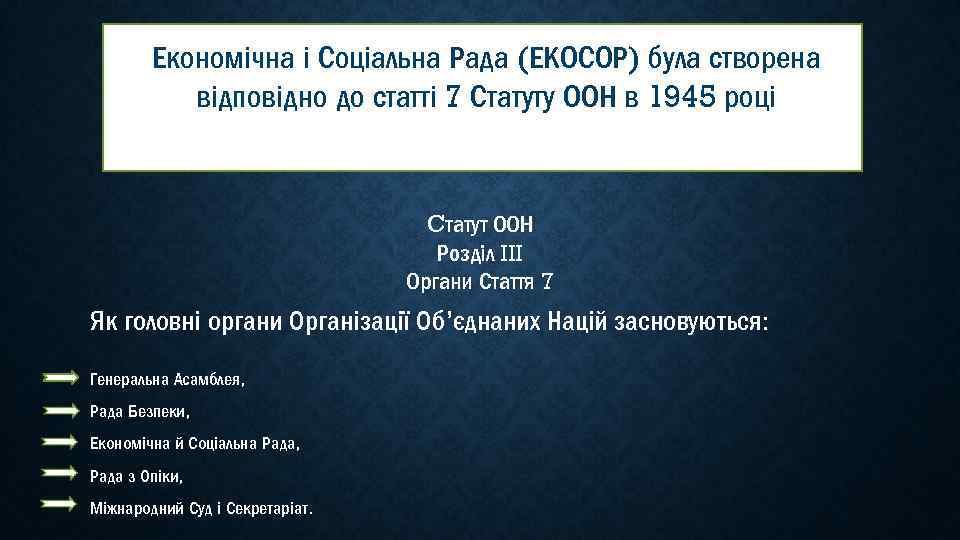 Економічна і Соціальна Рада (ЕКОСОР) була створена відповідно до статті 7 Статуту ООН в 1945 році

Статут ООН
Розділ III
Органи Стаття 7

Як головні органи Організації Об'єднаних Націй засновуються:

Генеральна Асамблея,

Рада Безпеки,

Економічна й Соціальна Рада,

Рада з Опіки,

Міжнародний Суд і Секретаріат.